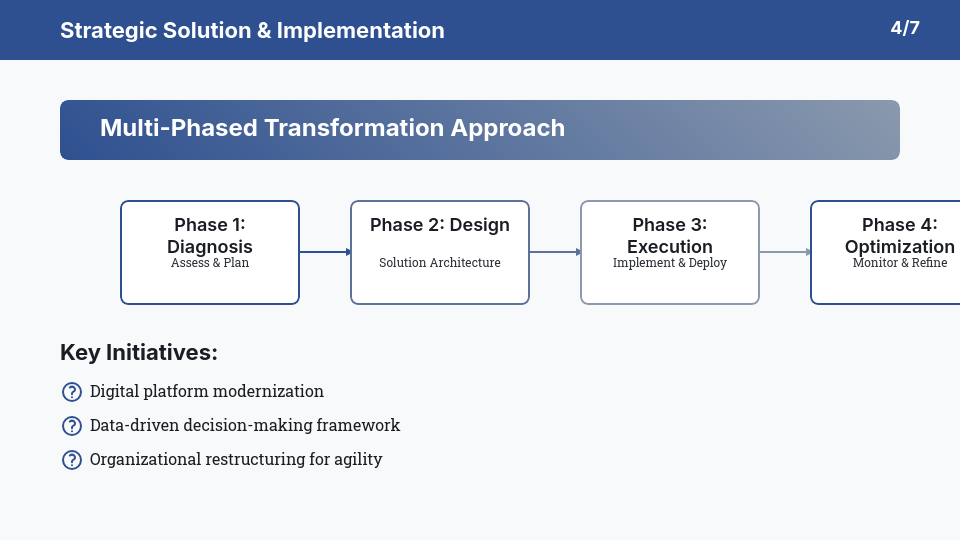 Strategic Solution & Implementation

4/7

Multi-Phased Transformation Approach

Phase 1: Diagnosis
Assess & Plan

Phase 2: Design
Solution Architecture

Phase 3: Execution
Implement & Deploy

Phase 4: Optimization
Monitor & Refine

Key Initiatives:

Digital platform modernization

Data-driven decision-making framework

Organizational restructuring for agility